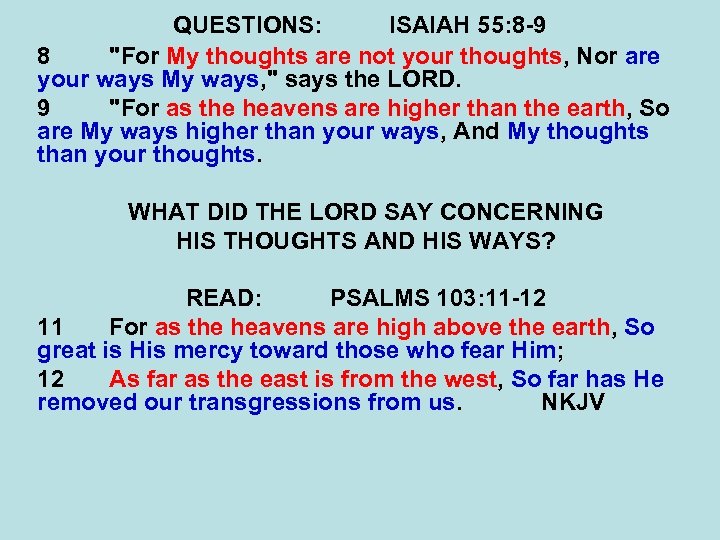 QUESTIONS: ISAIAH 55:8-9

8 "For My thoughts are not your thoughts, Nor are your ways My ways," says the LORD.

9 "For as the heavens are higher than the earth, So are My ways higher than your ways, And My thoughts than your thoughts.

WHAT DID THE LORD SAY CONCERNING HIS THOUGHTS AND HIS WAYS?

READ: PSALMS 103:11-12

11 For as the heavens are high above the earth, So great is His mercy toward those who fear Him;

12 As far as the east is from the west, So far has He removed our transgressions from us. NKJV